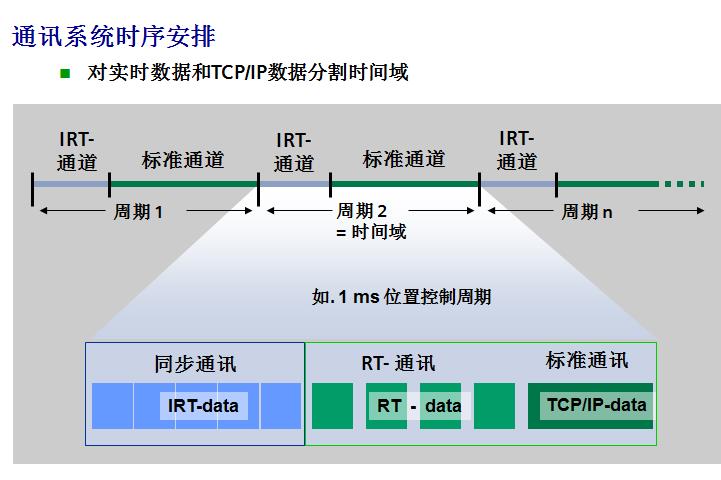 通讯系统时序安排

对实时数据和TCP/IP数据分割时间域

IRT-通道

标准通道

IRT-通道

标准通道

IRT-通道

周期 1

周期 2
= 时间域

周期 n

如. 1 ms 位置控制周期

同步通讯

IRT-data

RT- 通讯

RT - data

标准通讯

TCP/IP-data